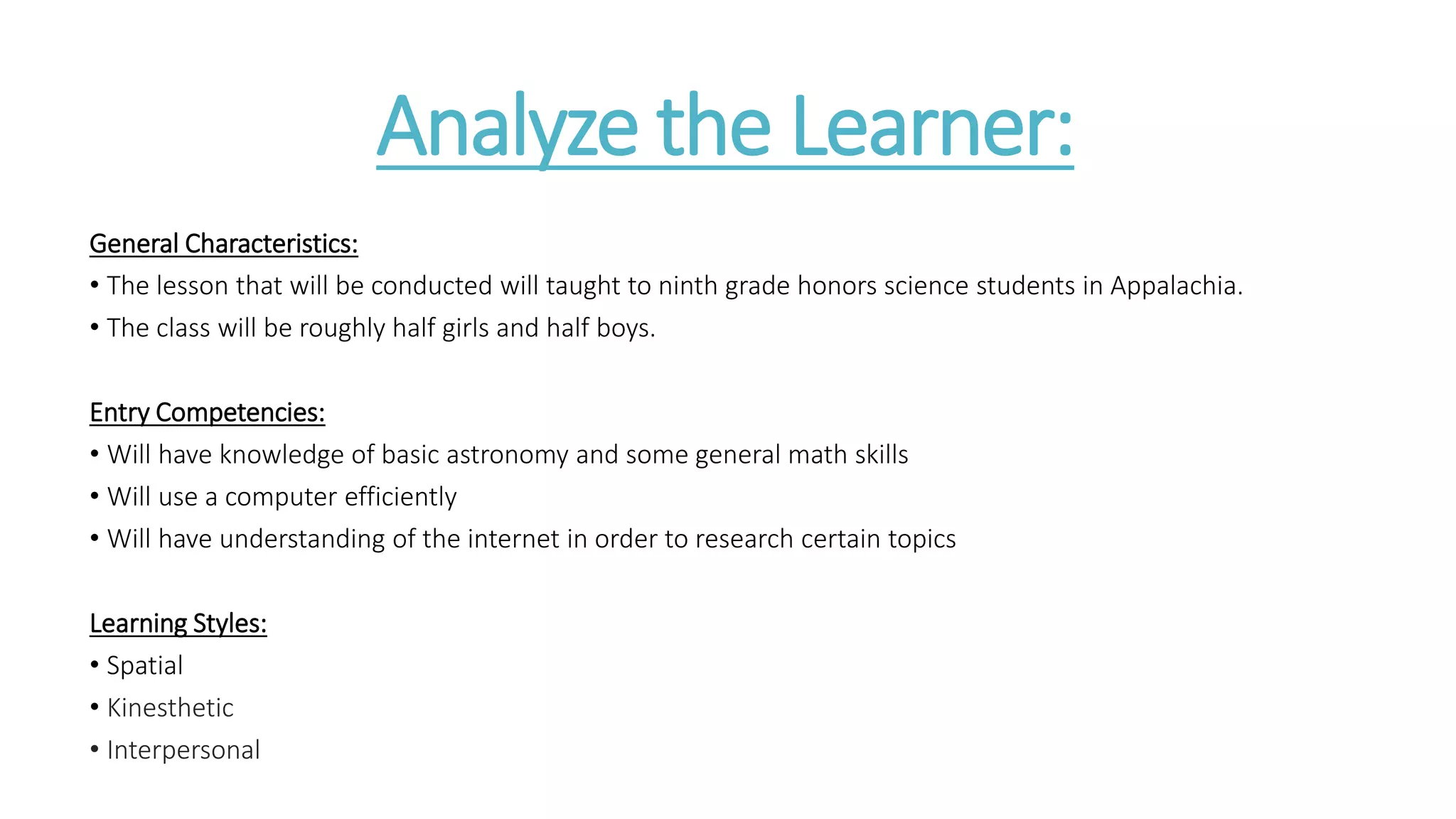 Analyze the Learner:

General Characteristics:
• The lesson that will be conducted will taught to ninth grade honors science students in Appalachia.
• The class will be roughly half girls and half boys.

Entry Competencies:
• Will have knowledge of basic astronomy and some general math skills
• Will use a computer efficiently
• Will have understanding of the internet in order to research certain topics

Learning Styles:
• Spatial
• Kinesthetic
• Interpersonal